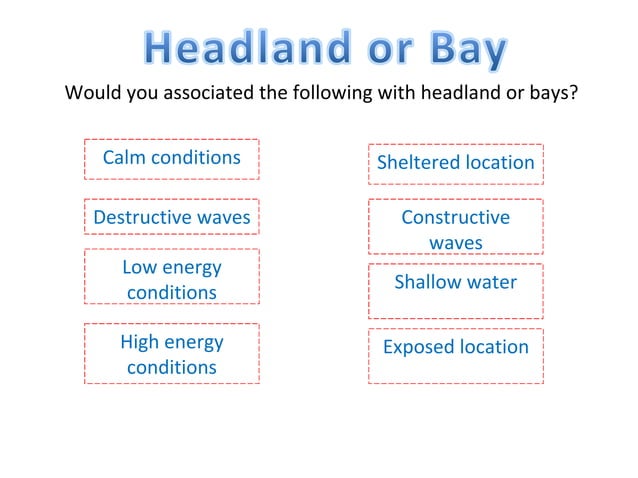 Headland or Bay

Would you associated the following with headland or bays?

Calm conditions

Destructive waves

Low energy conditions

High energy conditions

Sheltered location

Constructive waves

Shallow water

Exposed location